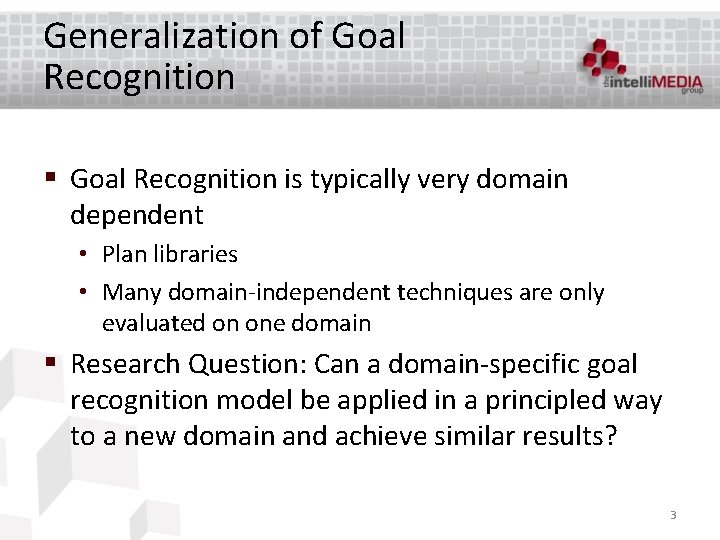 Generalization of Goal Recognition

the intelliMEDIA group

▪ Goal Recognition is typically very domain dependent
 • Plan libraries
 • Many domain-independent techniques are only evaluated on one domain
▪ Research Question: Can a domain-specific goal recognition model be applied in a principled way to a new domain and achieve similar results?

3